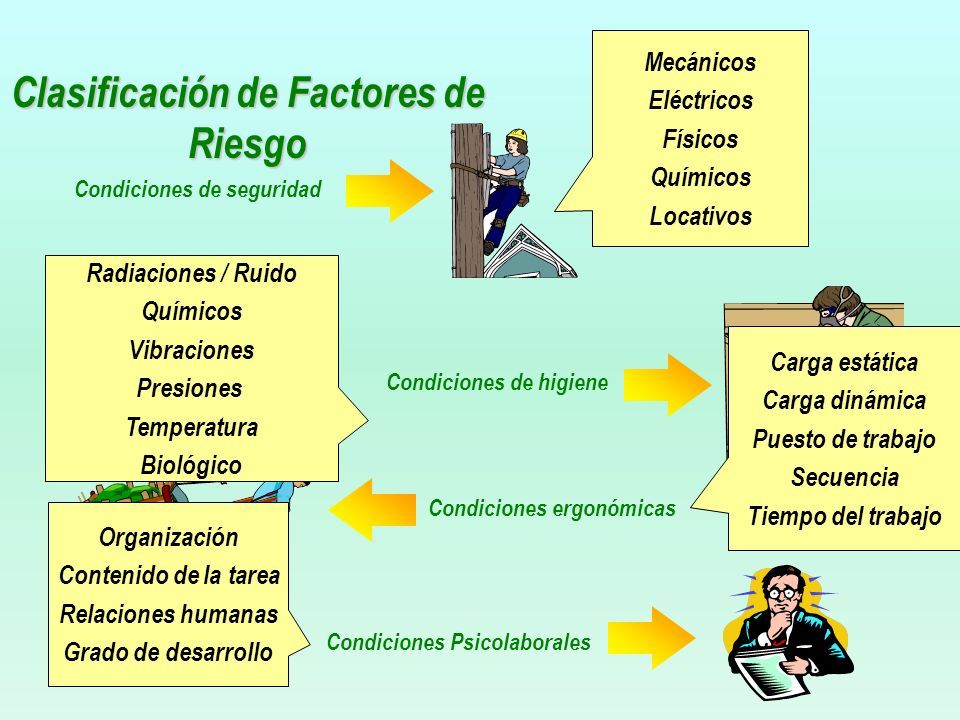 Clasificación de Factores de Riesgo

Condiciones de seguridad

Mecánicos
Eléctricos
Físicos
Químicos
Locativos

Radiaciones / Ruido
Químicos
Vibraciones
Presiones
Temperatura
Biológico

Condiciones de higiene

Carga estática
Carga dinámica
Puesto de trabajo
Secuencia
Tiempo del trabajo

Condiciones ergonómicas

Organización
Contenido de la tarea
Relaciones humanas
Grado de desarrollo

Condiciones Psicolaborales